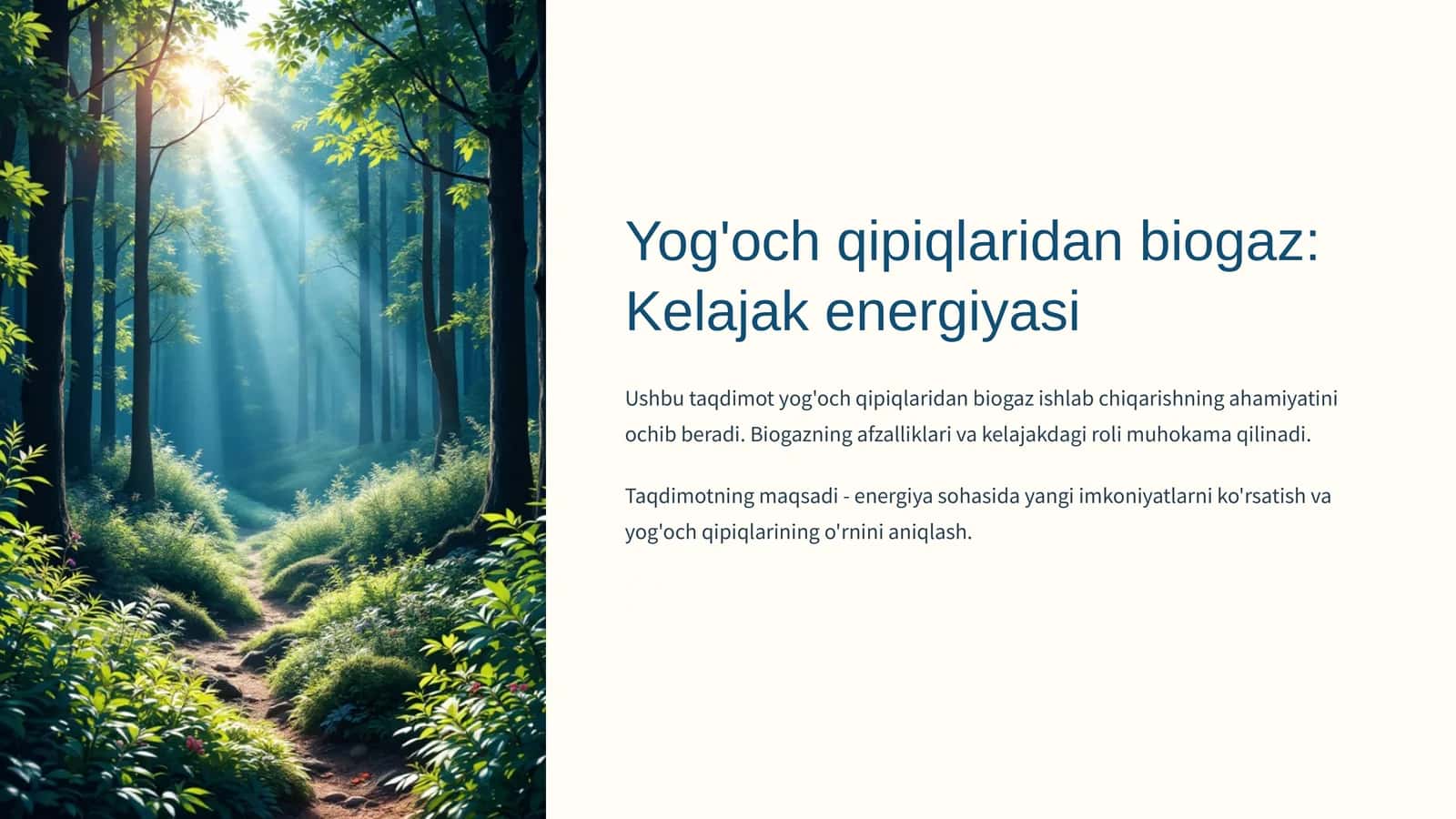 Yog'och qipiqlaridan biogaz: Kelajak energiyasi

Ushbu taqdimot yog'och qipiqlaridan biogaz ishlab chiqarishning ahamiyatini ochib beradi. Biogazning afzalliklari va kelajakdagi roli muhokama qilinadi.

Taqdimotning maqsadi - energiya sohasida yangi imkoniyatlarni ko'rsatish va yog'och qipiqlarining o'rnini aniqlash.